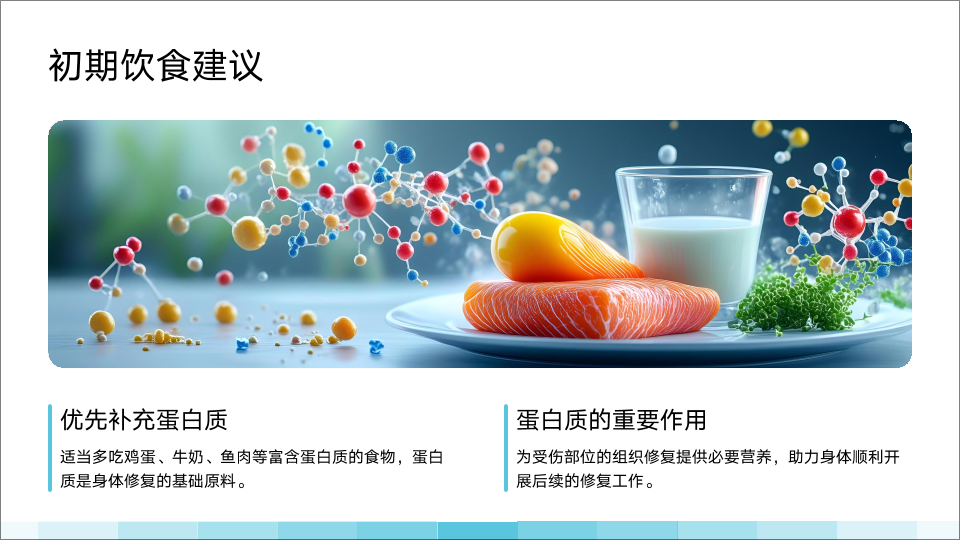 初期饮食建议

优先补充蛋白质

适当多吃鸡蛋、牛奶、鱼肉等富含蛋白质的食物，蛋白质是身体修复的基础原料。

蛋白质的重要作用

为受伤部位的组织修复提供必要营养，助力身体顺利开展后续的修复工作。